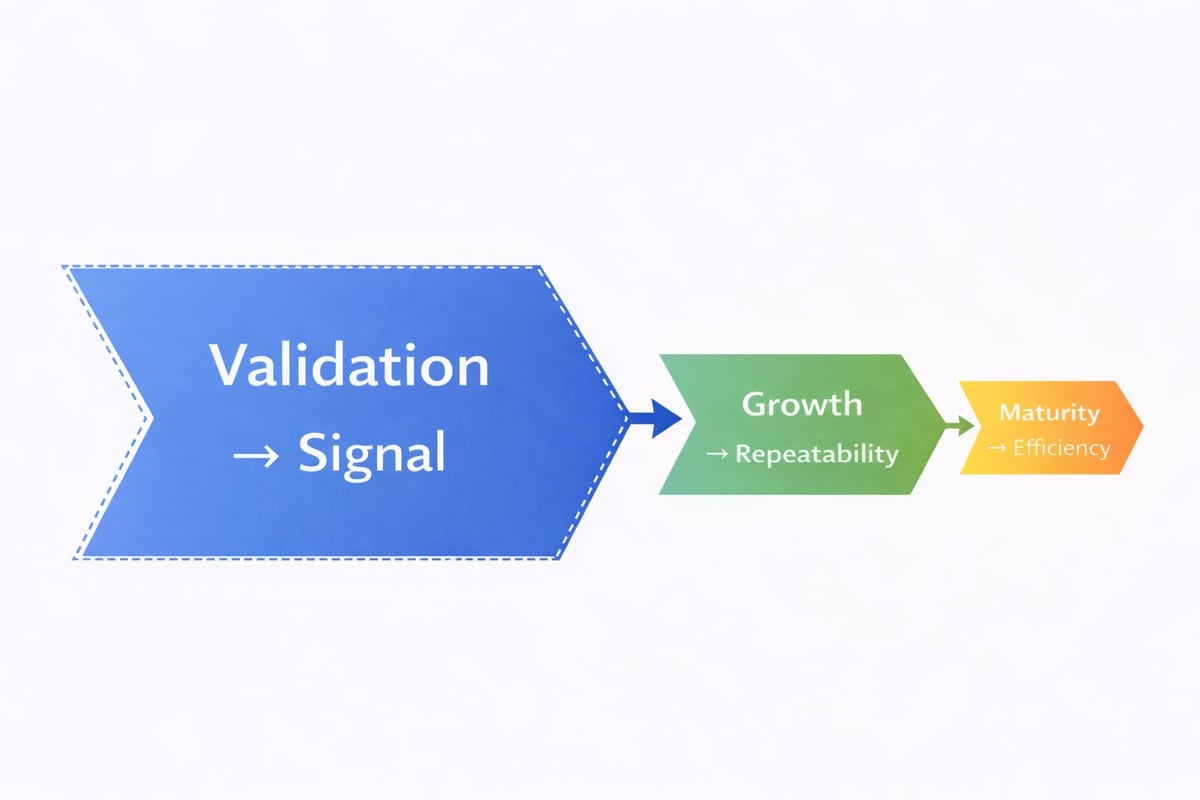 Validation
→ Signal

Growth
→ Repeatability

Maturity
→ Efficiency